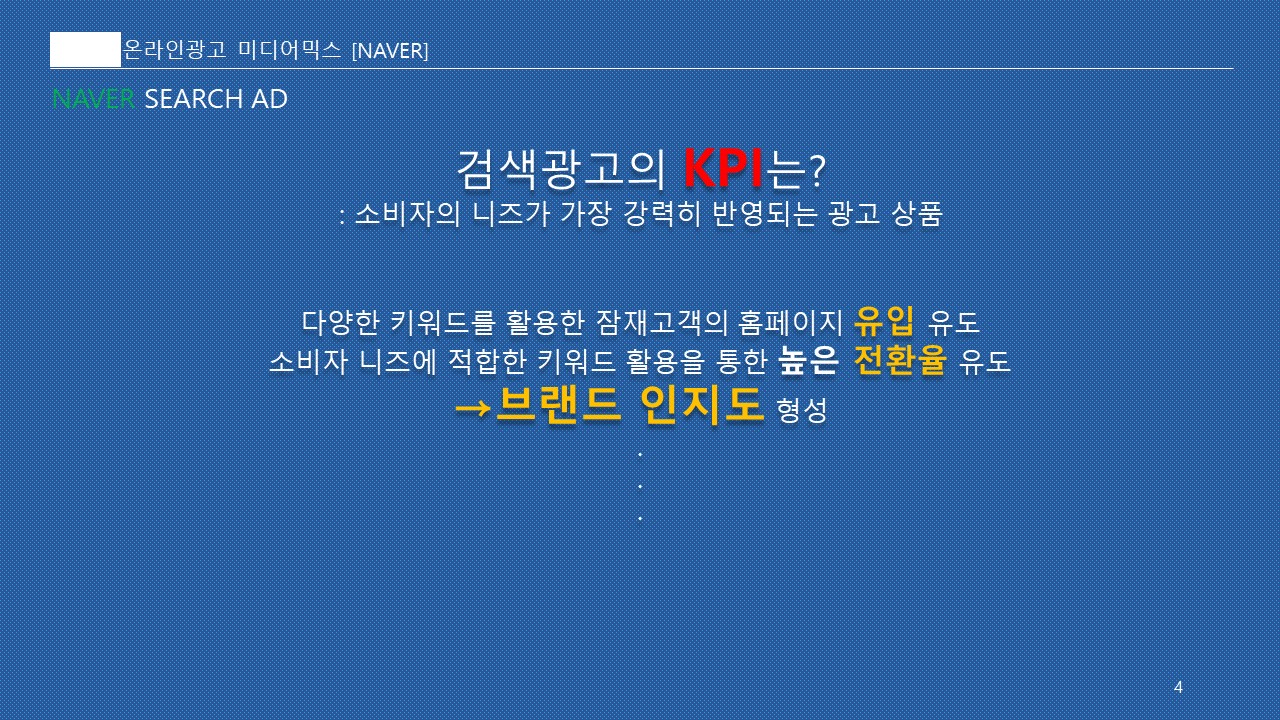 온라인광고 미디어믹스 [NAVER]

NAVER SEARCH AD

검색광고의 KPI는?
: 소비자의 니즈가 가장 강력히 반영되는 광고 상품

다양한 키워드를 활용한 잠재고객의 홈페이지 유입 유도
소비자 니즈에 적합한 키워드 활용을 통한 높은 전환율 유도
→브랜드 인지도 형성
.
.
.

4